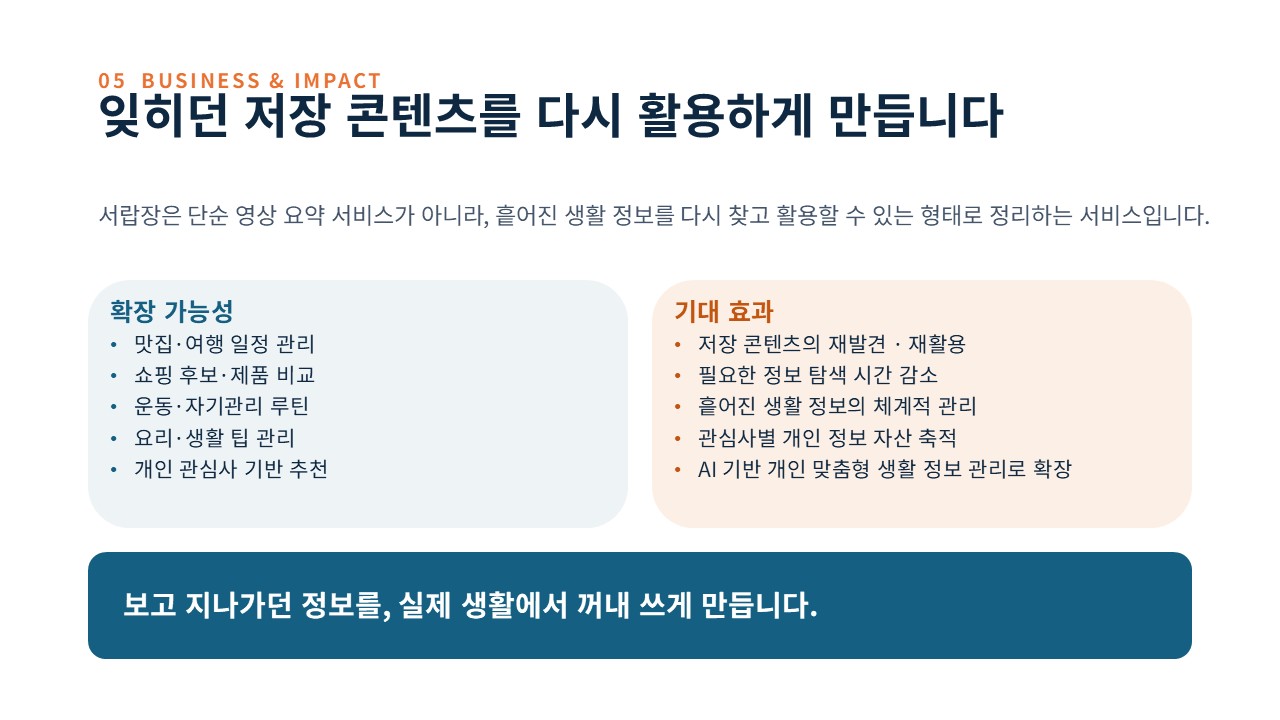 05 BUSINESS & IMPACT
잊히던 저장 콘텐츠를 다시 활용하게 만듭니다

서랍장은 단순 영상 요약 서비스가 아니라, 흩어진 생활 정보를 다시 찾고 활용할 수 있는 형태로 정리하는 서비스입니다.

확장 가능성
• 맛집·여행 일정 관리
• 쇼핑 후보·제품 비교
• 운동·자기관리 루틴
• 요리·생활 팁 관리
• 개인 관심사 기반 추천

기대 효과
• 저장 콘텐츠의 재발견 · 재활용
• 필요한 정보 탐색 시간 감소
• 흩어진 생활 정보의 체계적 관리
• 관심사별 개인 정보 자산 축적
• AI 기반 개인 맞춤형 생활 정보 관리로 확장

보고 지나가던 정보를, 실제 생활에서 꺼내 쓰게 만듭니다.